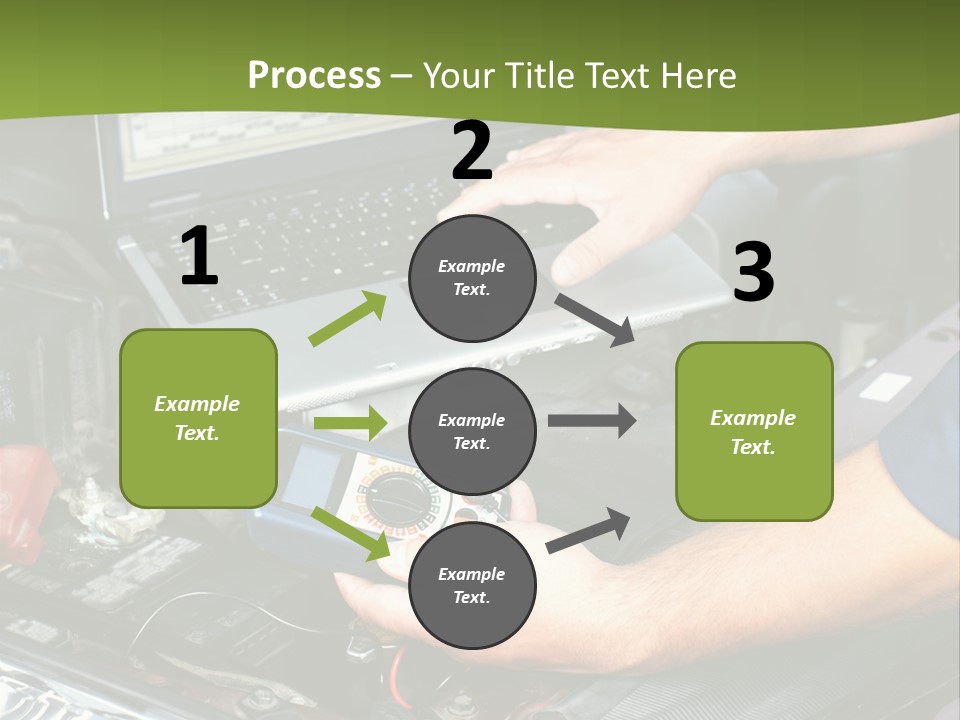 Process – Your Title Text Here

1

Example Text.

2

Example Text.

Example Text.

Example Text.

3

Example Text.